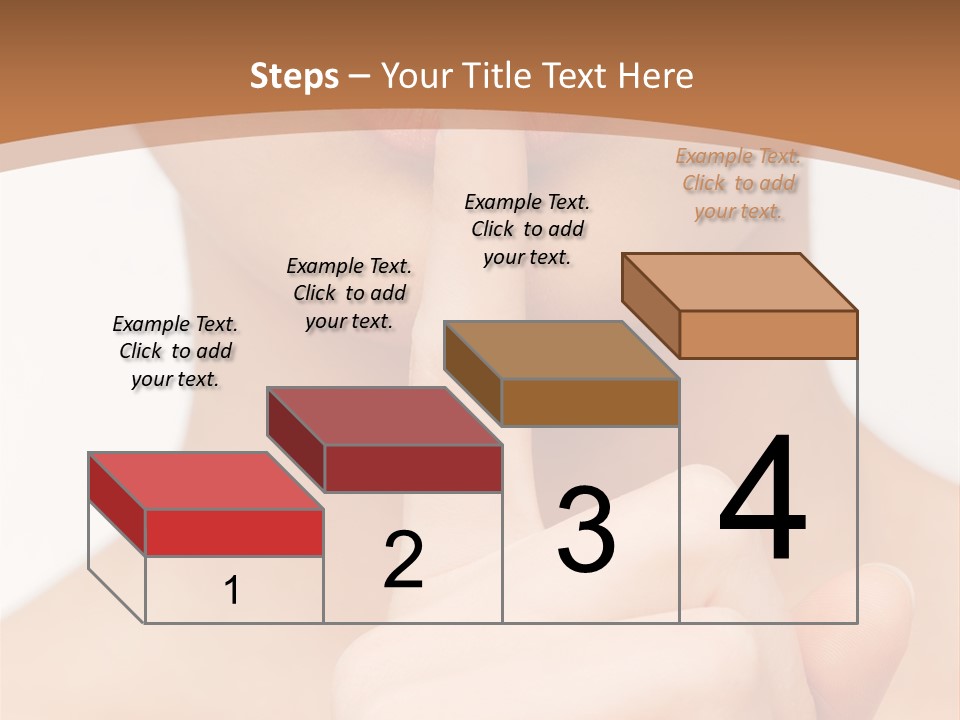 Steps – Your Title Text Here

Example Text. Click to add your text.

Example Text. Click to add your text.

Example Text. Click to add your text.

Example Text. Click to add your text.

1

2

3

4